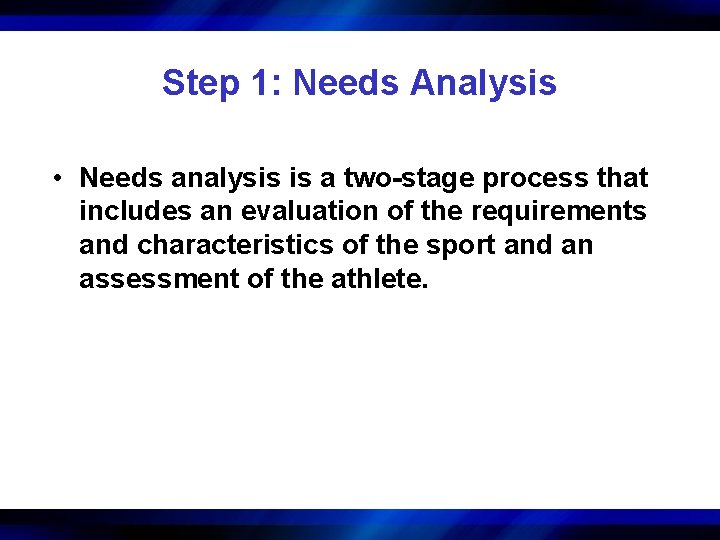 Step 1: Needs Analysis

• Needs analysis is a two-stage process that includes an evaluation of the requirements and characteristics of the sport and an assessment of the athlete.